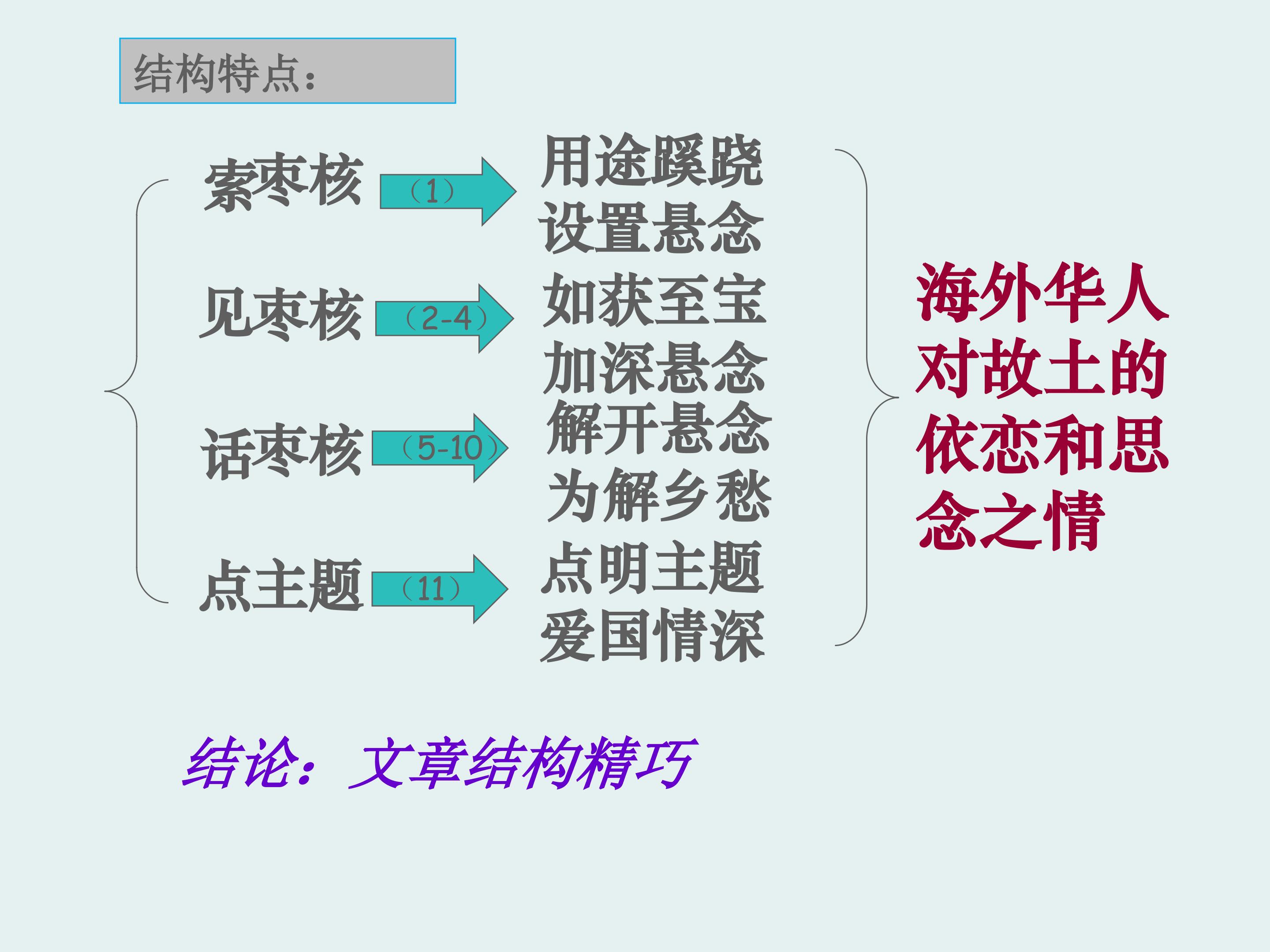 结构特点：

索枣核 （1） 用途蹊跷 设置悬念

见枣核 （2-4） 如获至宝 加深悬念

话枣核 （5-10） 解开悬念 为解乡愁

点主题 （11） 点明主题 爱国情深

海外华人对故土的依恋和思念之情

结论：文章结构精巧